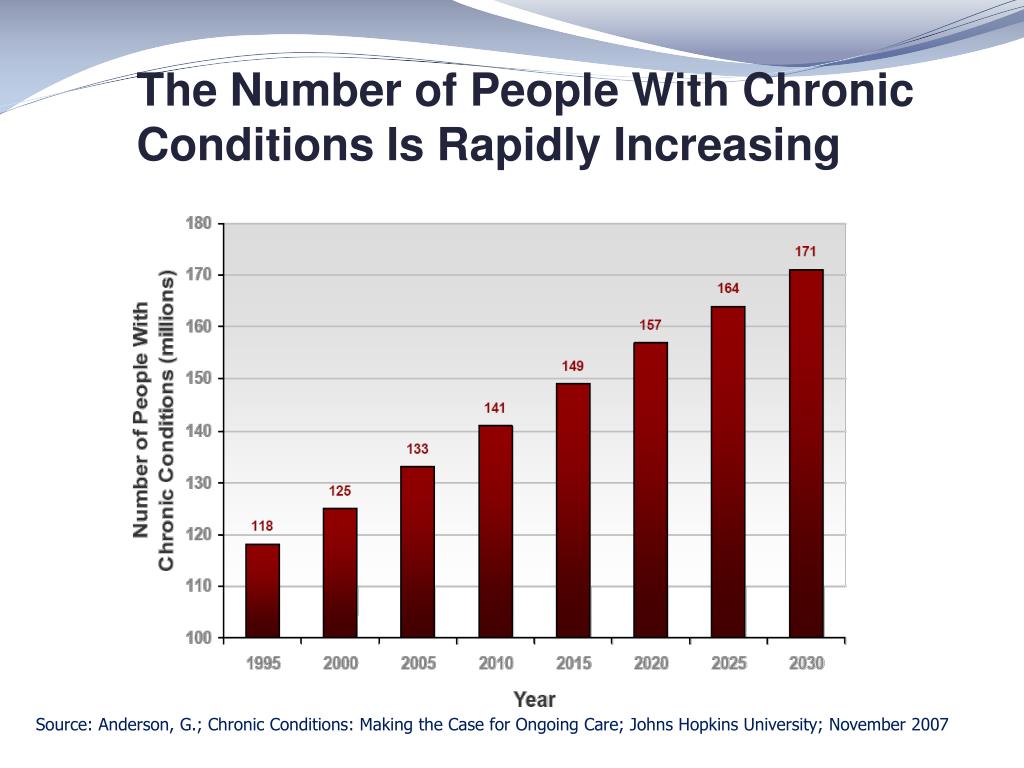 The Number of People With Chronic Conditions Is Rapidly Increasing

Number of People With Chronic Conditions (millions)

180
170
160
150
140
130
120
110
100

118
125
133
141
149
157
164
171

1995
2000
2005
2010
2015
2020
2025
2030

Year

Source: Anderson, G.; Chronic Conditions: Making the Case for Ongoing Care; Johns Hopkins University; November 2007